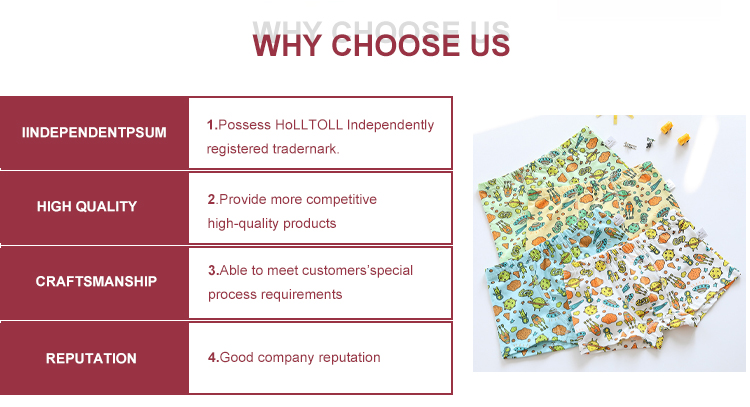 WHY CHOOSE US
WHY CHOOSE US

| IINDEPENDENTPSUM | 1.Possess HoLLTOLL Independently registered tradernark. |
|---|---|
| HIGH QUALITY | 2.Provide more competitive high-quality products |
| CRAFTSMANSHIP | 3.Able to meet customers'special process requirements |
| REPUTATION | 4.Good company reputation |